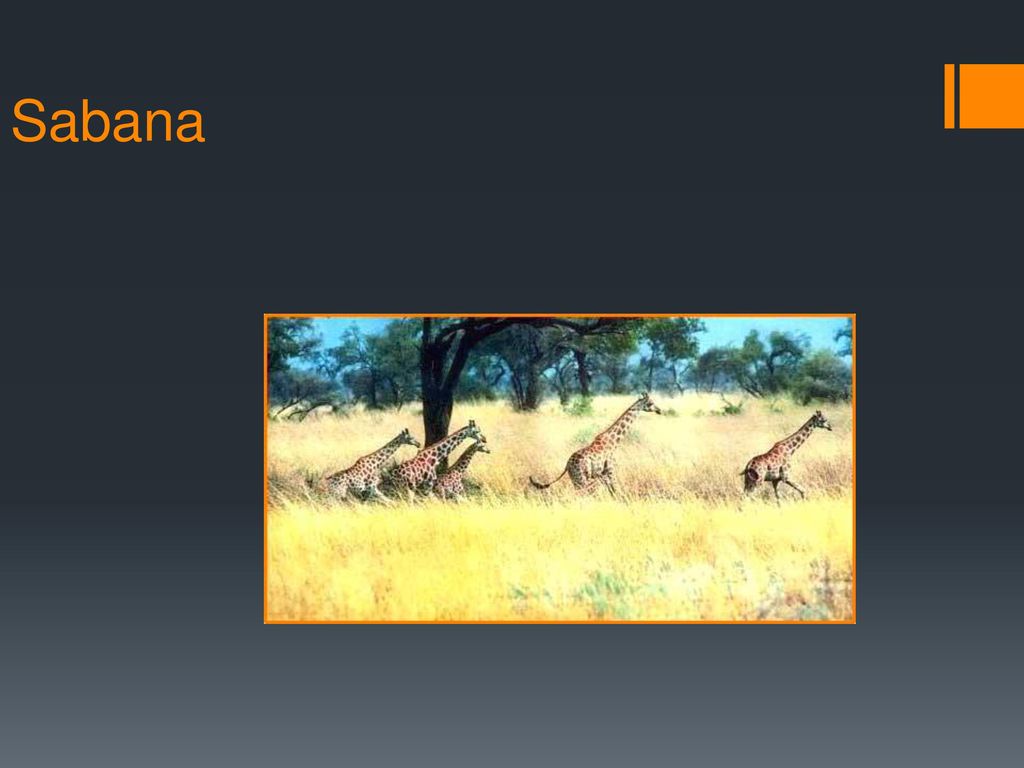 Sabana